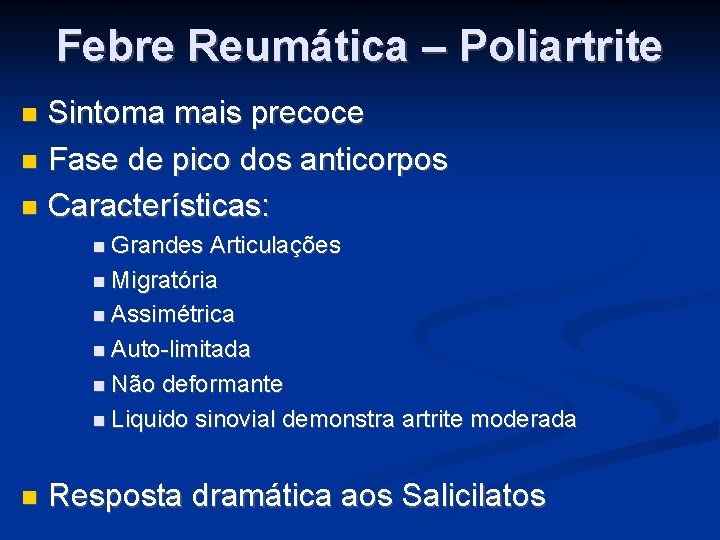 Febre Reumática – Poliartrite

Sintoma mais precoce
Fase de pico dos anticorpos
Características:
Grandes Articulações
Migratória
Assimétrica
Auto-limitada
Não deformante
Liquido sinovial demonstra artrite moderada

Resposta dramática aos Salicilatos